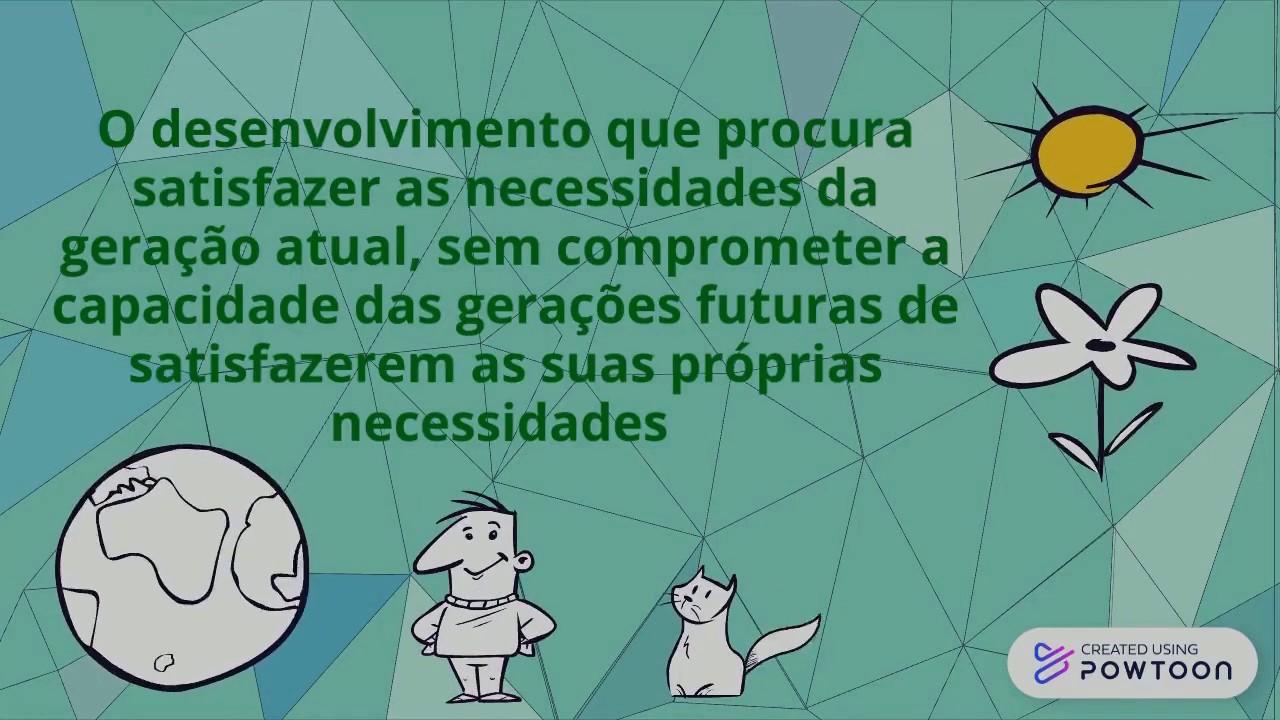 O desenvolvimento que procura satisfazer as necessidades da geração atual, sem comprometer a capacidade das gerações futuras de satisfazerem as suas próprias necessidades

CREATED USING
POWTOON